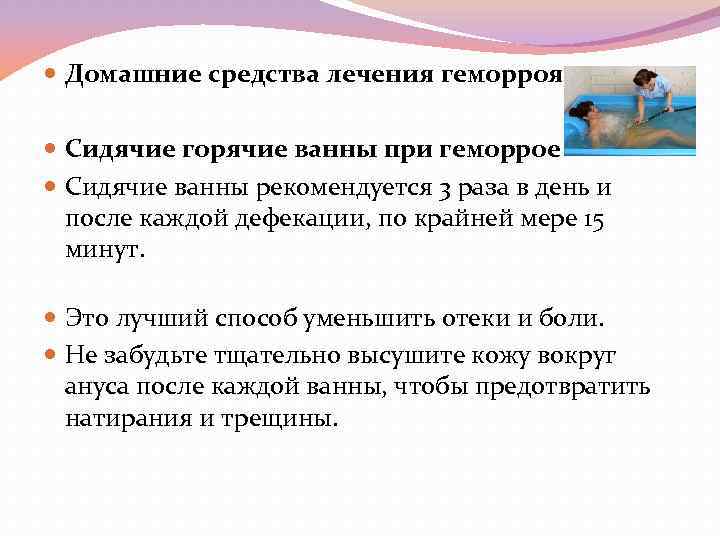 Домашние средства лечения геморроя

Сидячие горячие ванны при геморрое

Сидячие ванны рекомендуется 3 раза в день и после каждой дефекации, по крайней мере 15 минут.

Это лучший способ уменьшить отеки и боли.

Не забудьте тщательно высушите кожу вокруг ануса после каждой ванны, чтобы предотвратить натирания и трещины.